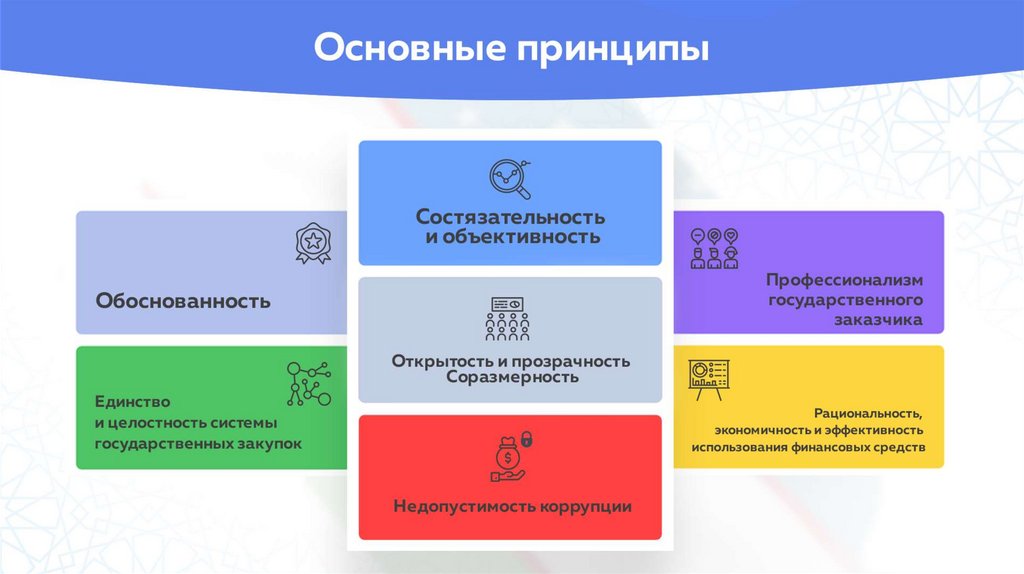 Основные принципы

Обоснованность

Единство и целостность системы государственных закупок

Состязательность и объективность

Открытость и прозрачность Соразмерность

Недопустимость коррупции

Профессионализм государственного заказчика

Рациональность, экономичность и эффективность использования финансовых средств